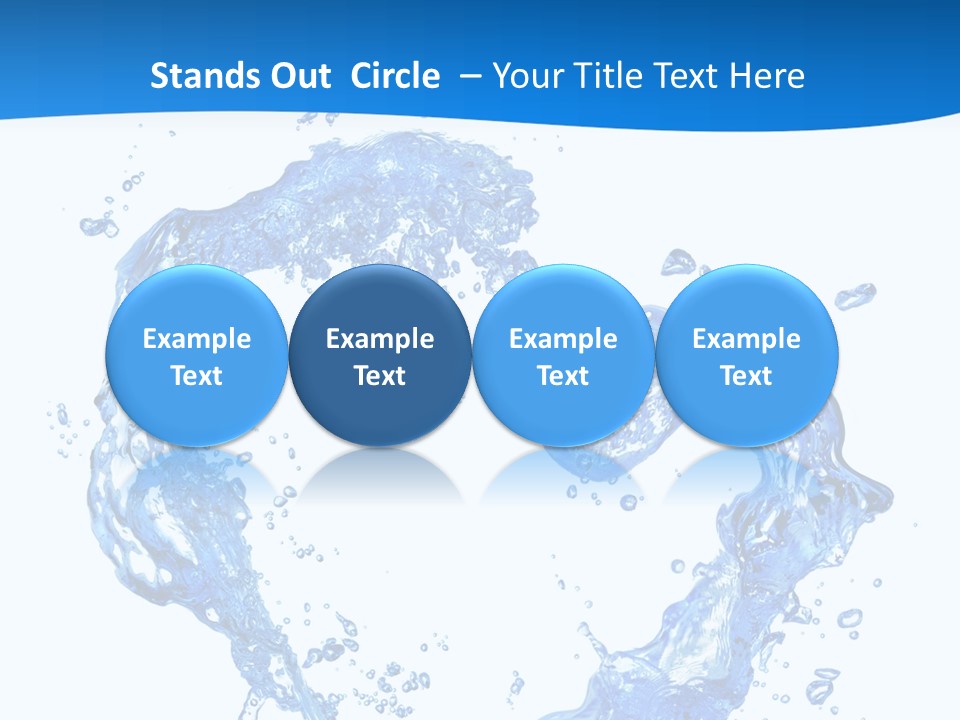 Stands Out Circle – Your Title Text Here

Example Text

Example Text

Example Text

Example Text